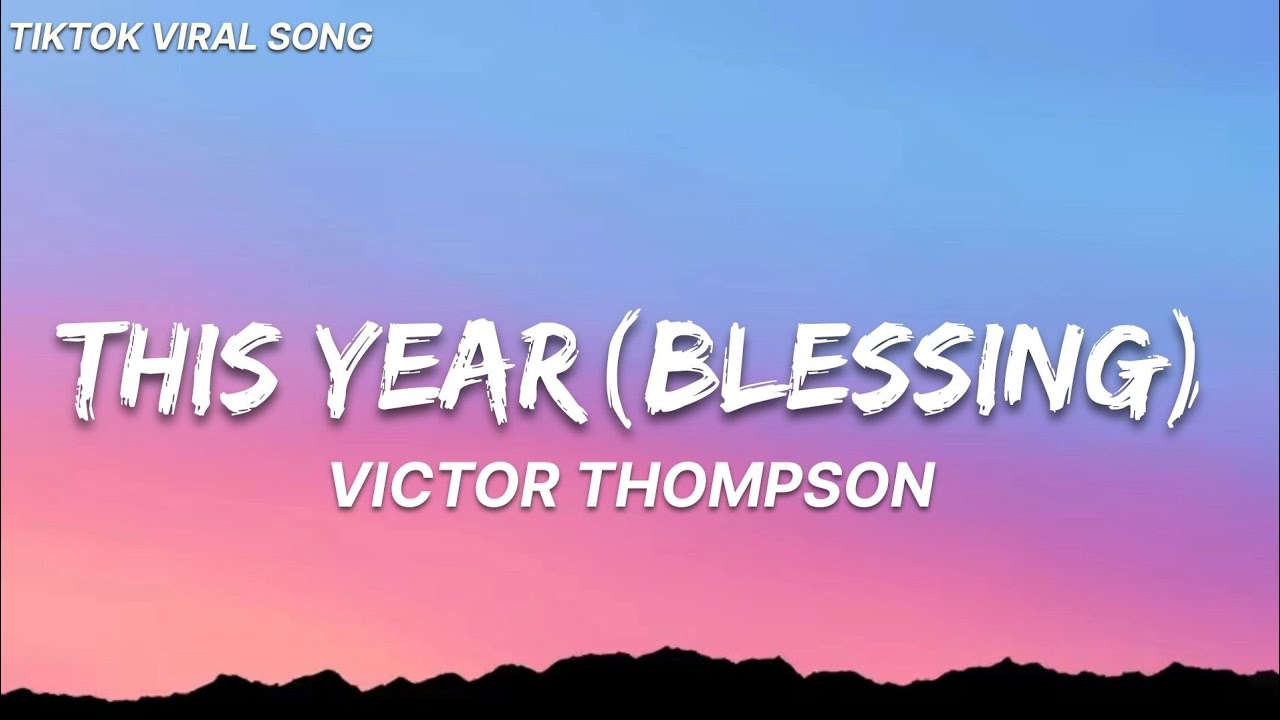 TIKTOK VIRAL SONG

THIS YEAR (BLESSING)

VICTOR THOMPSON